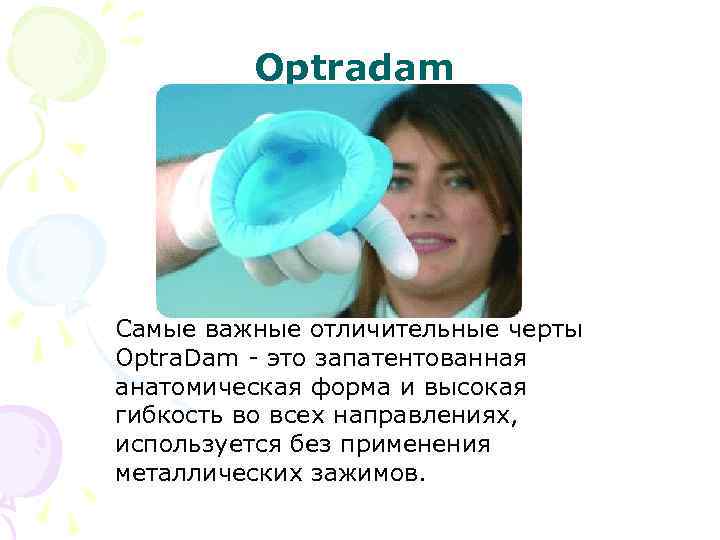 Optradam

Самые важные отличительные черты OptraDam - это запатентованная анатомическая форма и высокая гибкость во всех направлениях, используется без применения металлических зажимов.